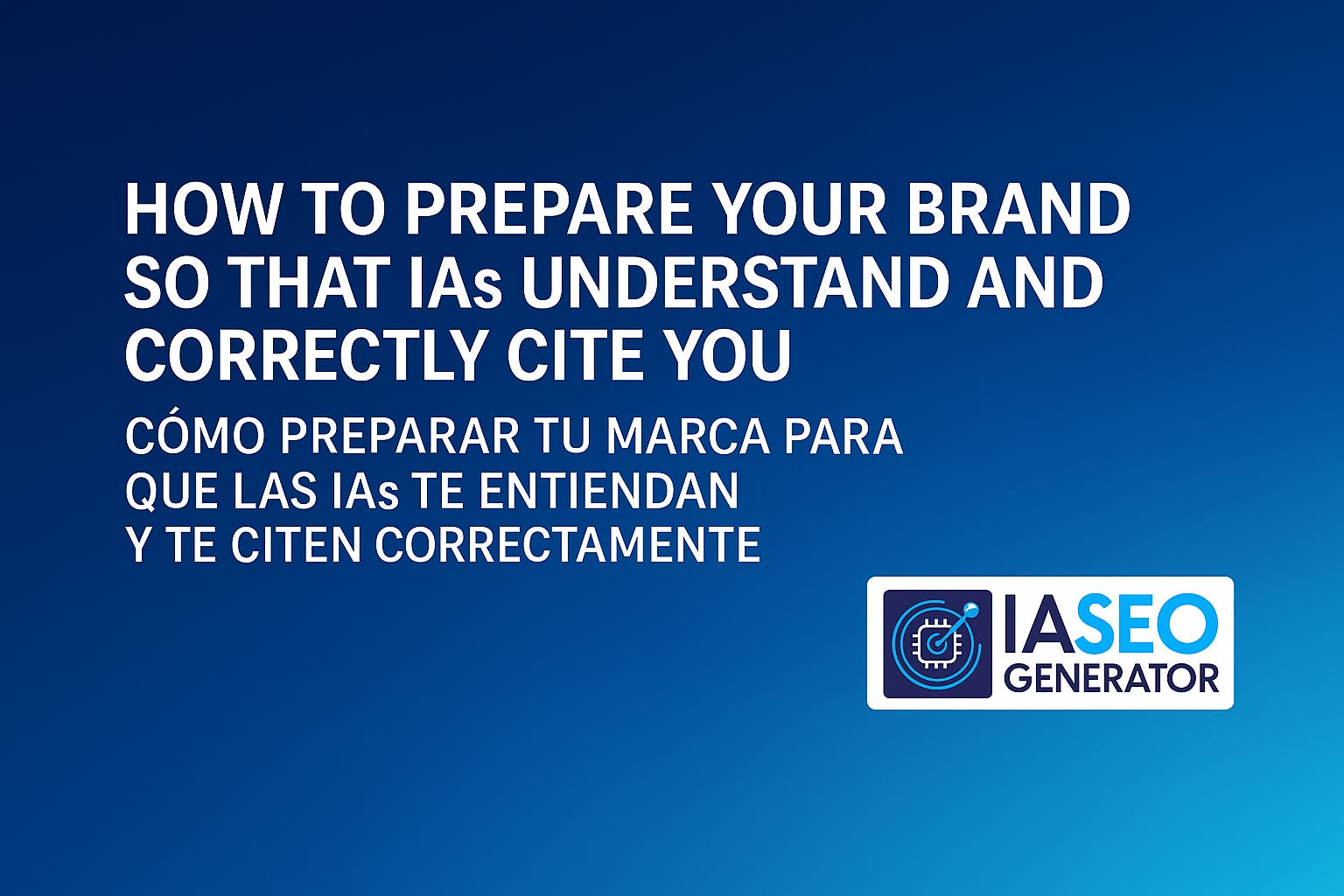 HOW TO PREPARE YOUR BRAND SO THAT IAs UNDERSTAND AND CORRECTLY CITE YOU

CÓMO PREPARAR TU MARCA PARA QUE LAS IAs TE ENTIENDAN Y TE CITEN CORRECTAMENTE

IASEO GENERATOR